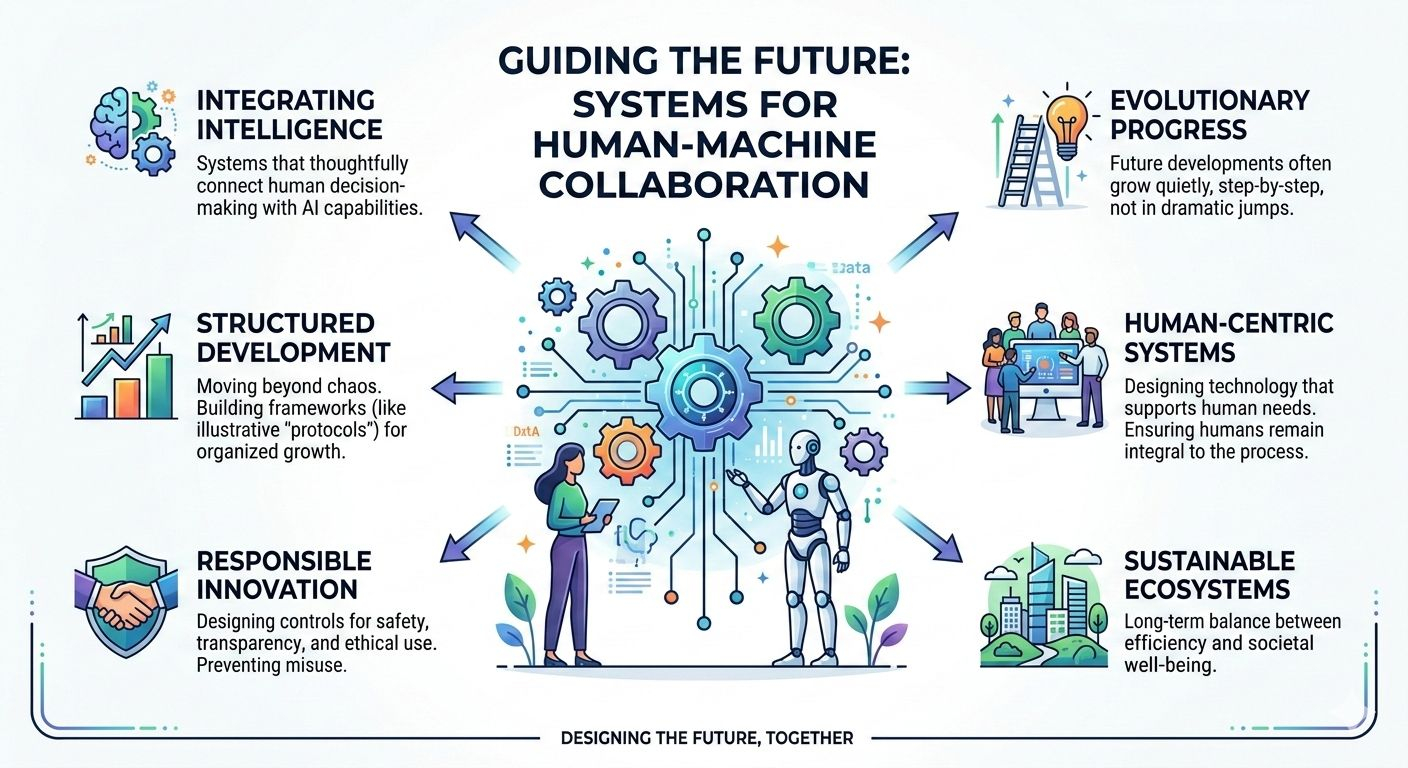 GUIDING THE FUTURE: SYSTEMS FOR HUMAN-MACHINE COLLABORATION

INTEGRATING INTELLIGENCE
Systems that thoughtfully connect human decision-making with AI capabilities.

STRUCTURED DEVELOPMENT
Moving beyond chaos. Building frameworks (like illustrative "protocols") for organized growth.

RESPONSIBLE INNOVATION
Designing controls for safety, transparency, and ethical use. Preventing misuse.

Data

DxtA

EVOLUTIONARY PROGRESS
Future developments often grow quietly, step-by-step, not in dramatic jumps.

HUMAN-CENTRIC SYSTEMS
Designing technology that supports human needs. Ensuring humans remain integral to the process.

SUSTAINABLE ECOSYSTEMS
Long-term balance between efficiency and societal well-being.

DESIGNING THE FUTURE, TOGETHER